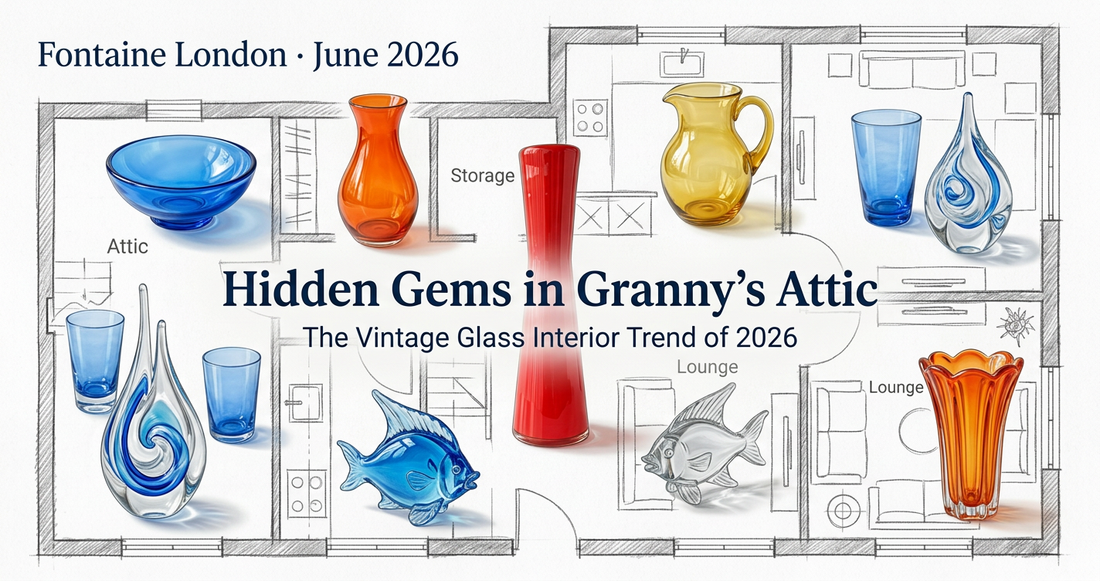 Fontaine London · June 2026

Storage

Attic

Hidden Gems in Granny's Attic

The Vintage Glass Interior Trend of 2026

Lounge

Lounge